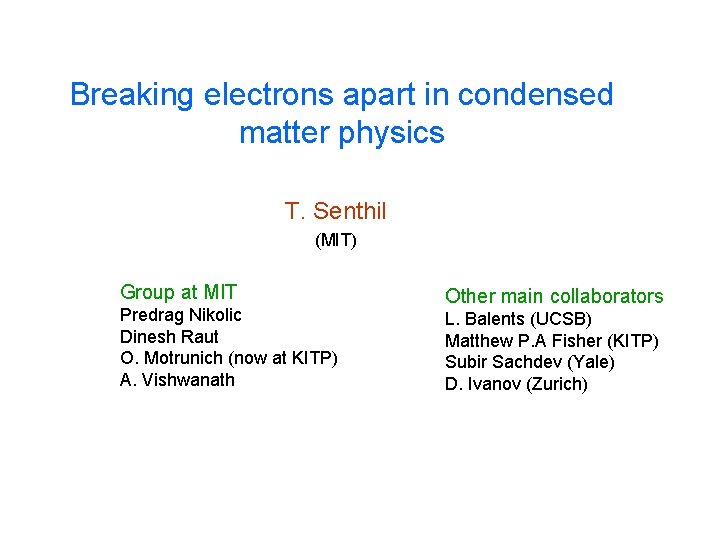 Breaking electrons apart in condensed matter physics

T. Senthil

(MIT)

Group at MIT
Predrag Nikolic
Dinesh Raut
O. Motrunich (now at KITP)
A. Vishwanath

Other main collaborators
L. Balents (UCSB)
Matthew P.A Fisher (KITP)
Subir Sachdev (Yale)
D. Ivanov (Zurich)